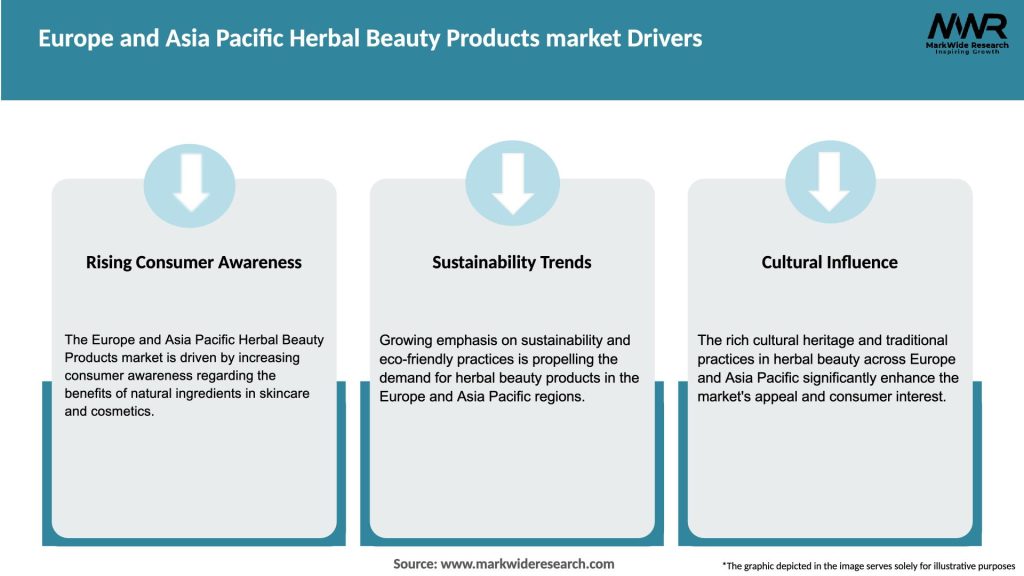 Europe and Asia Pacific Herbal Beauty Products market Drivers

MWR
MarkWide Research
Inspiring Growth

Rising Consumer Awareness

The Europe and Asia Pacific Herbal Beauty Products market is driven by increasing consumer awareness regarding the benefits of natural ingredients in skincare and cosmetics.

Sustainability Trends

Growing emphasis on sustainability and eco-friendly practices is propelling the demand for herbal beauty products in the Europe and Asia Pacific regions.

Cultural Influence

The rich cultural heritage and traditional practices in herbal beauty across Europe and Asia Pacific significantly enhance the market's appeal and consumer interest.

Source: www.markwideresearch.com

*The graphic depicted in the image serves solely for illustrative purposes